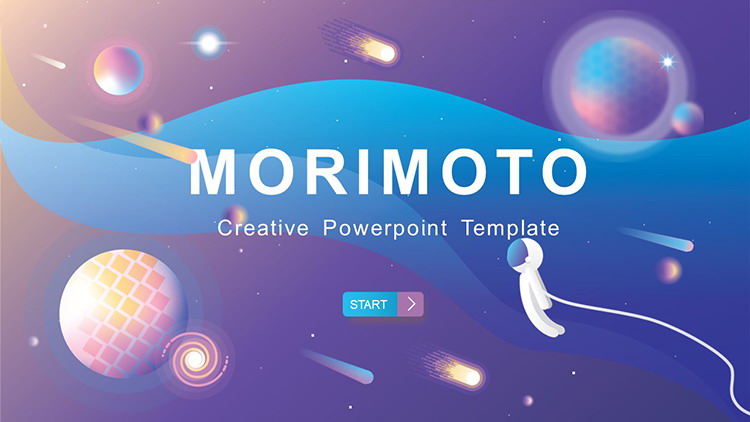 MORIMOTO

Creative Powerpoint Template

START